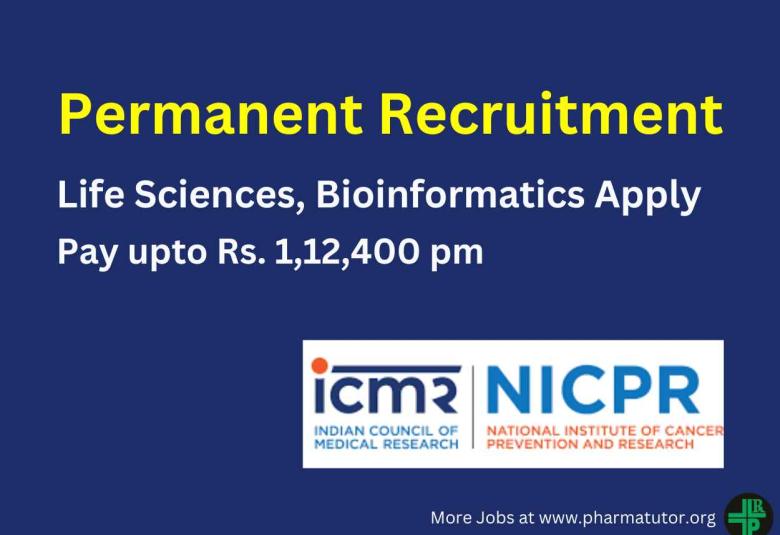 Permanent Recruitment

Life Sciences, Bioinformatics Apply

Pay upto Rs. 1,12,400 pm

icmr
INDIAN COUNCIL OF MEDICAL RESEARCH

NICPR
NATIONAL INSTITUTE OF CANCER PREVENTION AND RESEARCH

More Jobs at www.pharmatutor.org